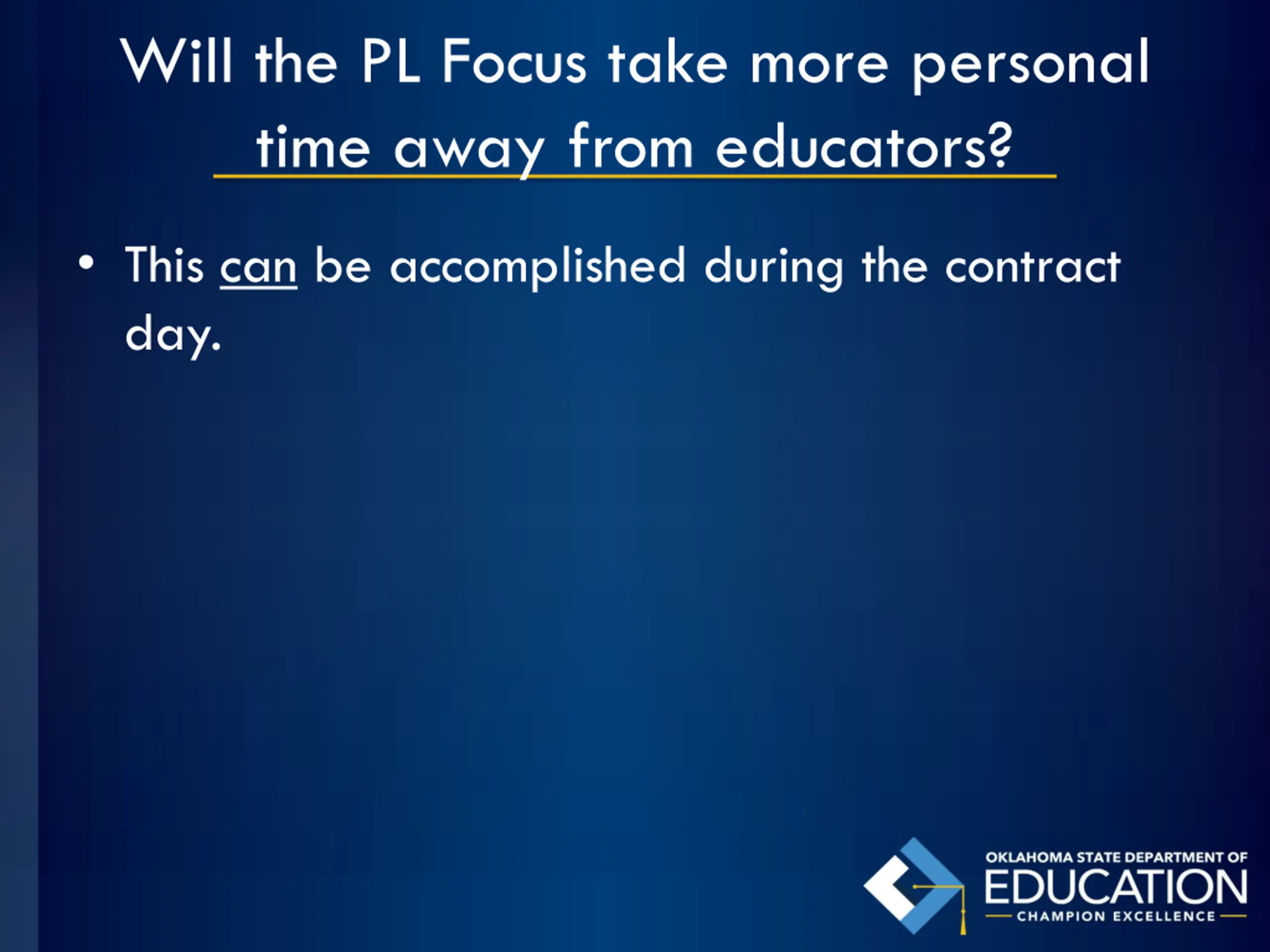 Will the PL Focus take more personal time away from educators?

• This can be accomplished during the contract day.

OKLAHOMA STATE DEPARTMENT OF
EDUCATION
CHAMPION EXCELLENCE